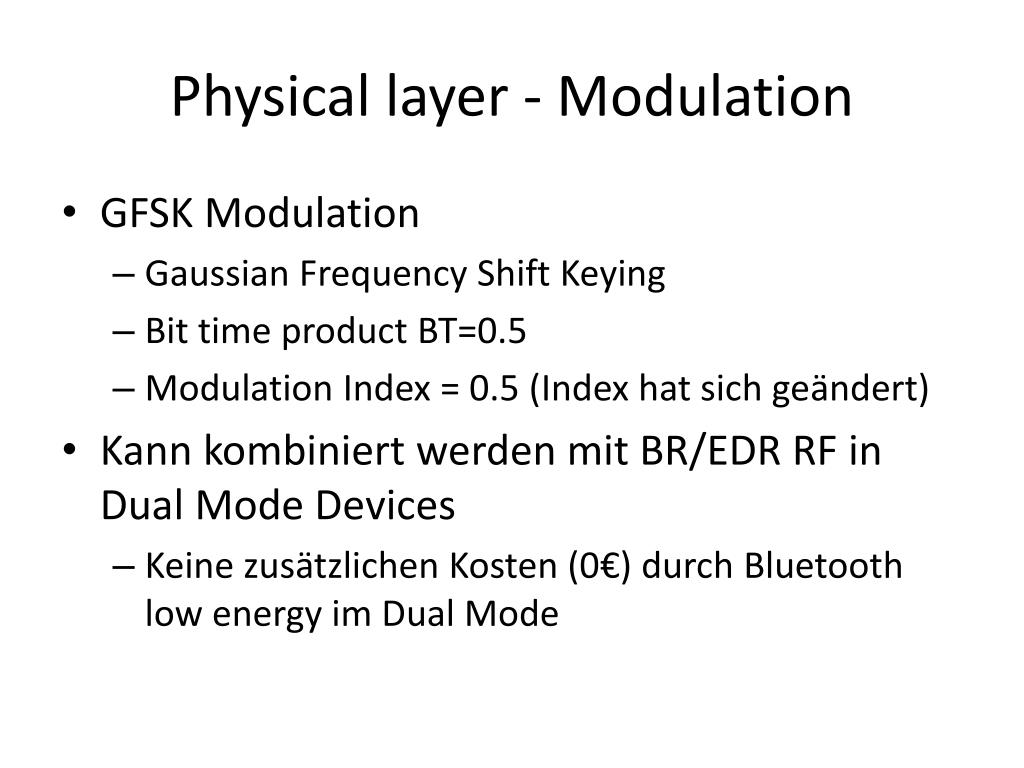 Physical layer - Modulation

• GFSK Modulation
– Gaussian Frequency Shift Keying
– Bit time product BT=0.5
– Modulation Index = 0.5 (Index hat sich geändert)

• Kann kombiniert werden mit BR/EDR RF in Dual Mode Devices
– Keine zusätzlichen Kosten (0€) durch Bluetooth low energy im Dual Mode